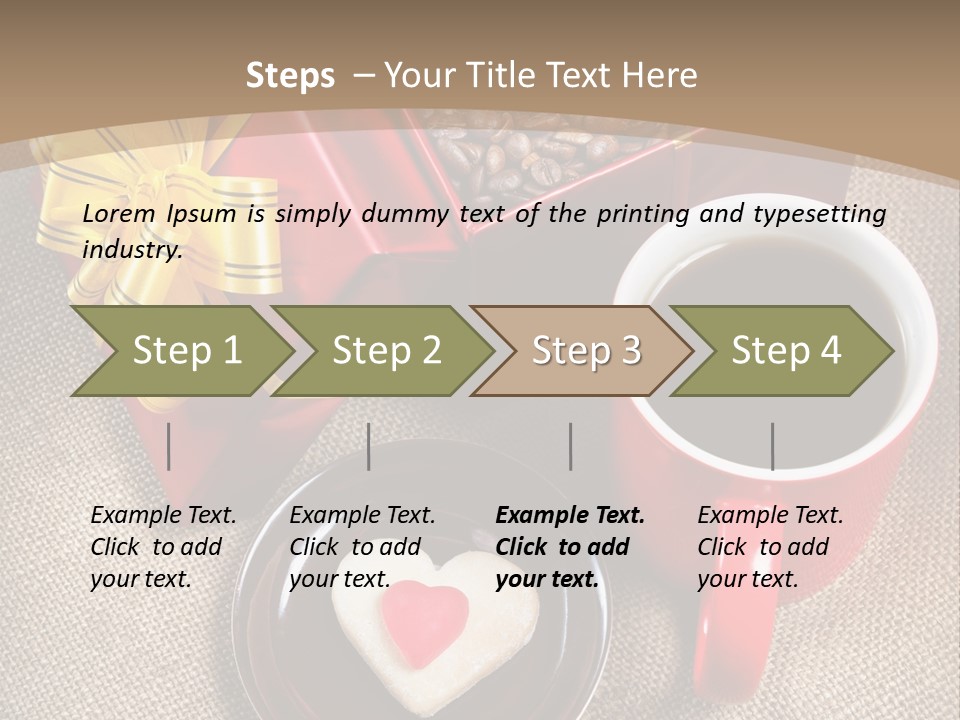 Steps – Your Title Text Here

Lorem Ipsum is simply dummy text of the printing and typesetting industry.

Step 1

Step 2

Step 3

Step 4

Example Text. Click to add your text.

Example Text. Click to add your text.

Example Text. Click to add your text.

Example Text. Click to add your text.